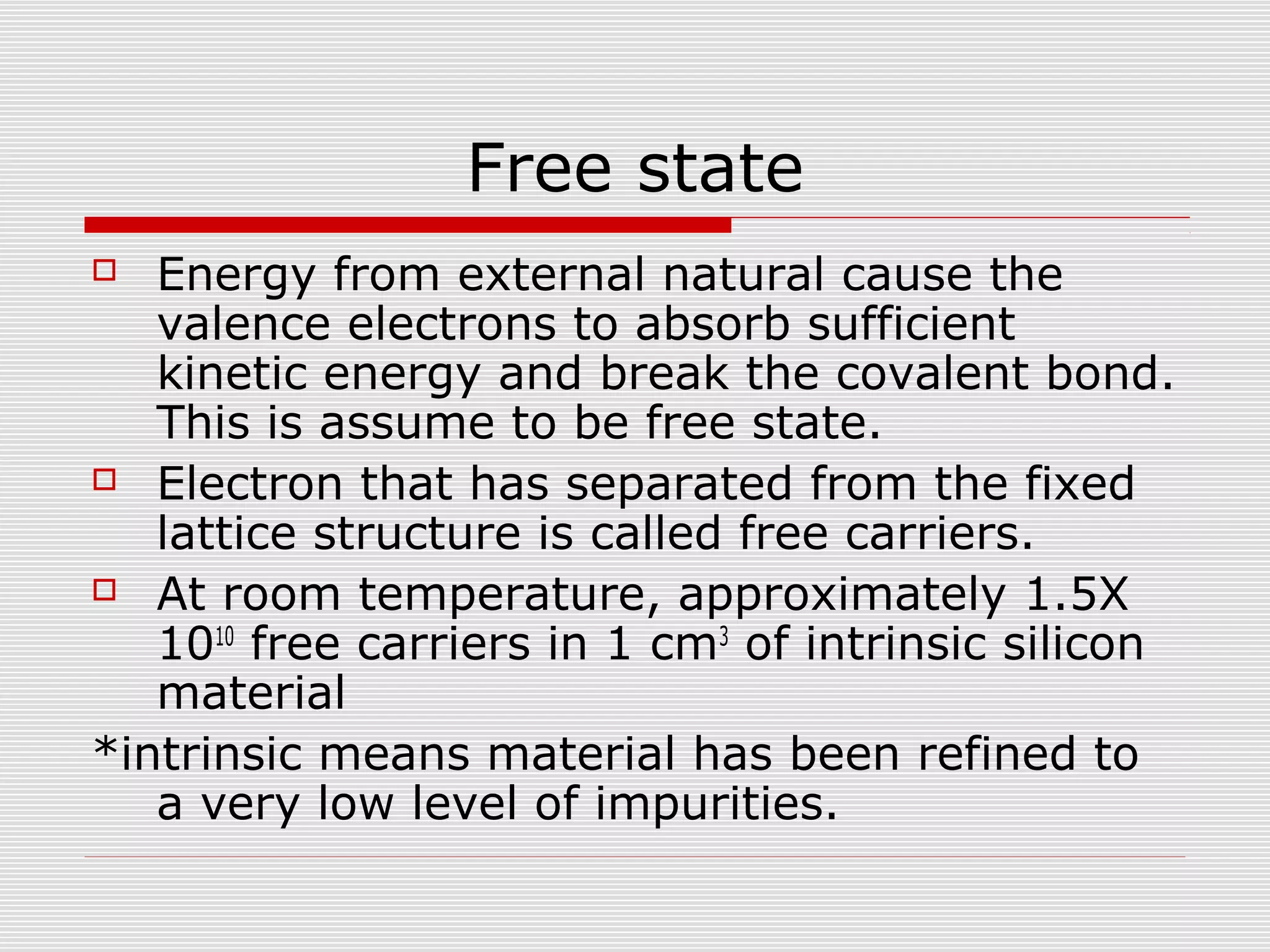 Free state

Energy from external natural cause the valence electrons to absorb sufficient kinetic energy and break the covalent bond. This is assume to be free state.

Electron that has separated from the fixed lattice structure is called free carriers.

At room temperature, approximately 1.5X $10^{10}$ free carriers in 1 $cm^3$ of intrinsic silicon material

*intrinsic means material has been refined to a very low level of impurities.